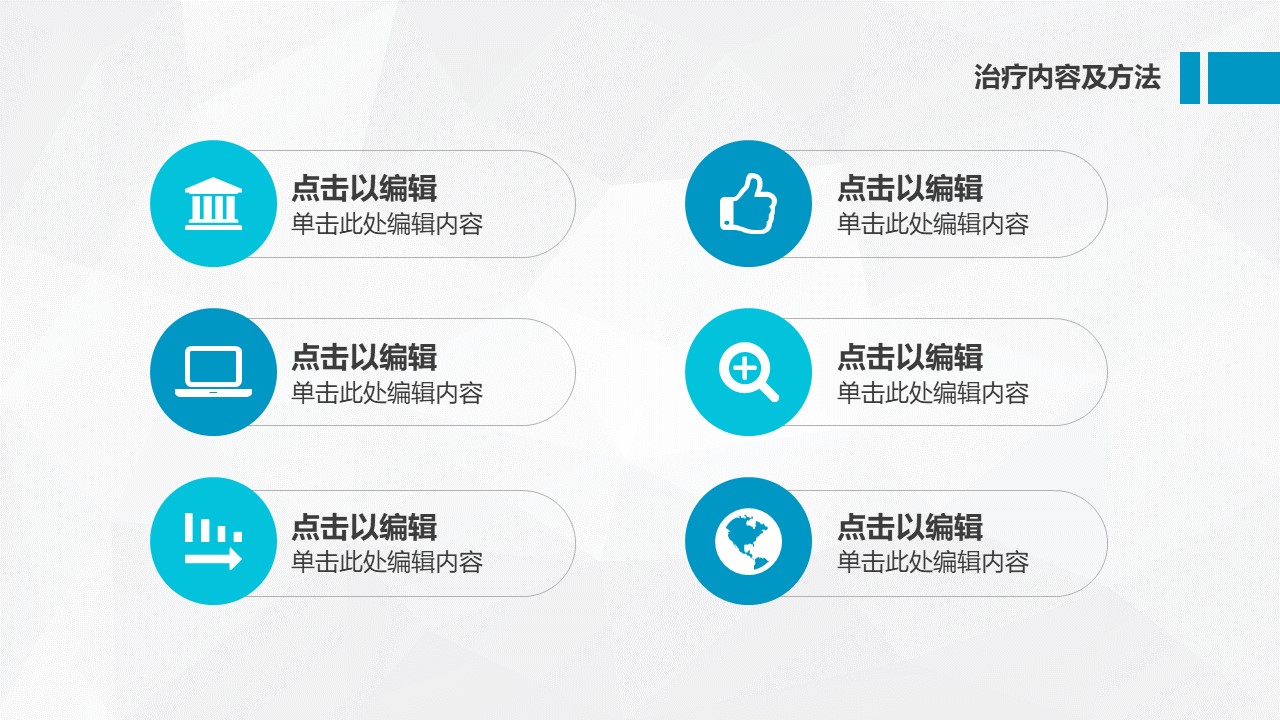 治疗内容及方法

点击以编辑
单击此处编辑内容

点击以编辑
单击此处编辑内容

点击以编辑
单击此处编辑内容

点击以编辑
单击此处编辑内容

点击以编辑
单击此处编辑内容

点击以编辑
单击此处编辑内容